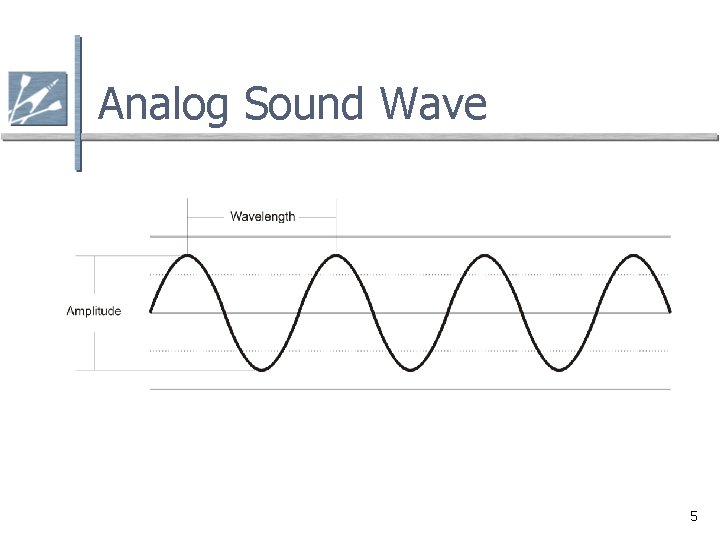 Analog Sound Wave

Wavelength

Amplitude

5